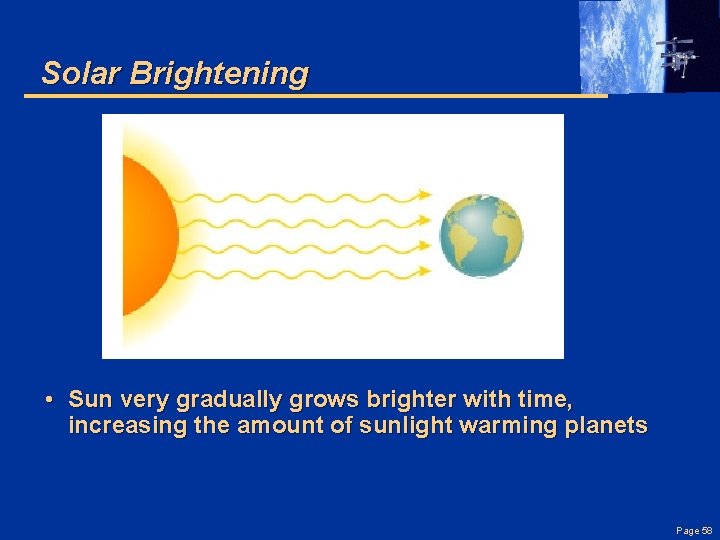 Solar Brightening

• Sun very gradually grows brighter with time, increasing the amount of sunlight warming planets

Page 58